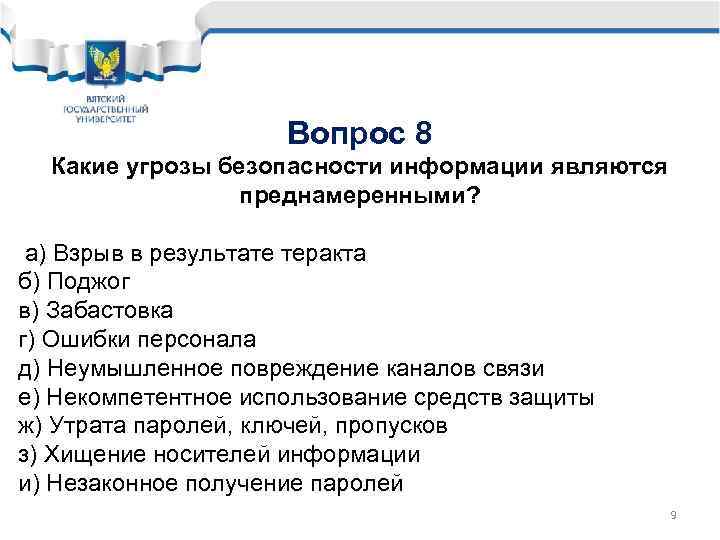 ВЯТСКИЙ ГОСУДАРСТВЕННЫЙ УНИВЕРСИТЕТ

Вопрос 8
Какие угрозы безопасности информации являются преднамеренными?

а) Взрыв в результате теракта
б) Поджог
в) Забастовка
г) Ошибки персонала
д) Неумышленное повреждение каналов связи
е) Некомпетентное использование средств защиты
ж) Утрата паролей, ключей, пропусков
з) Хищение носителей информации
и) Незаконное получение паролей

9